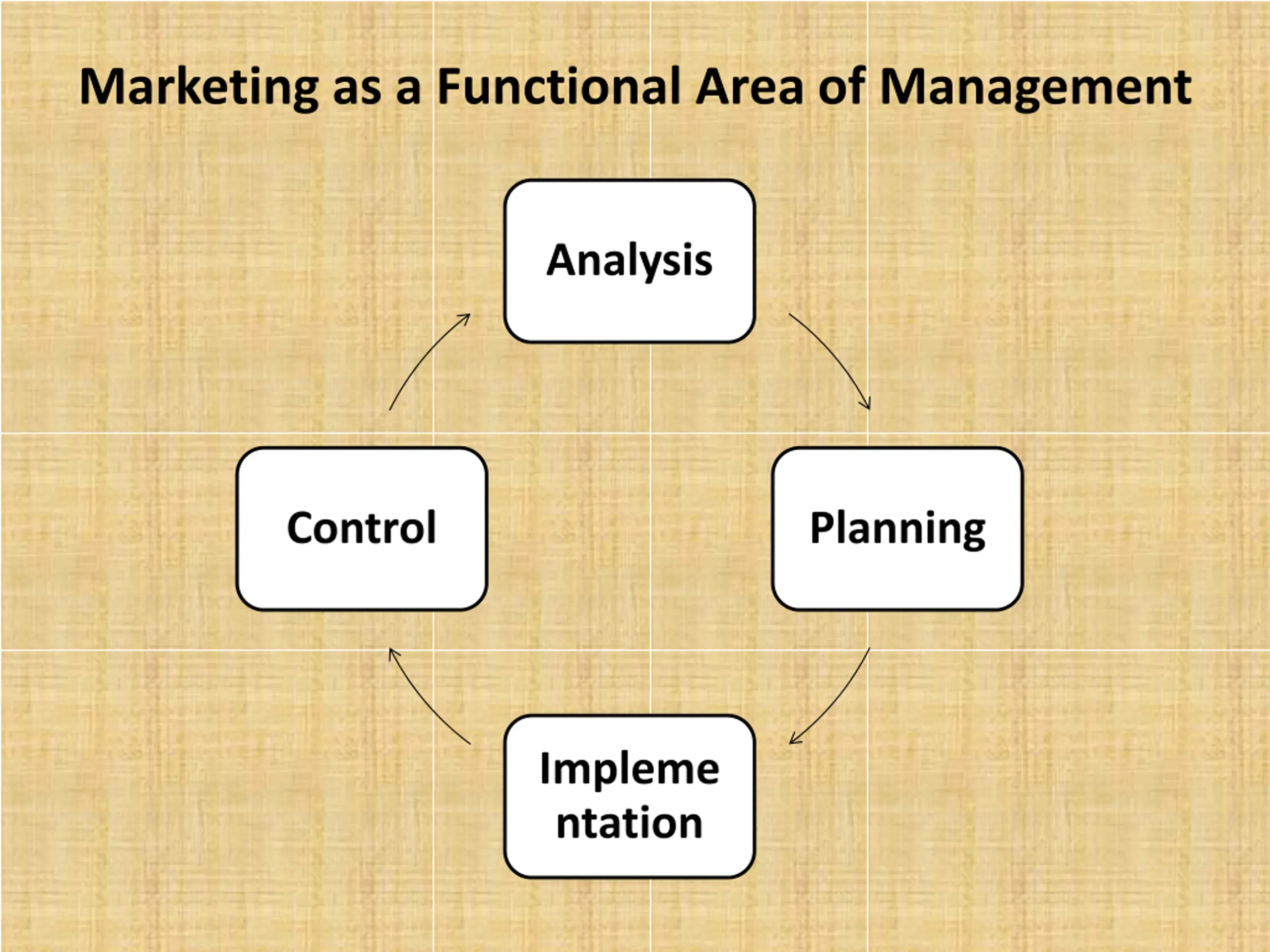 Marketing as a Functional Area of Management

Analysis

Planning

Impleme ntation

Control